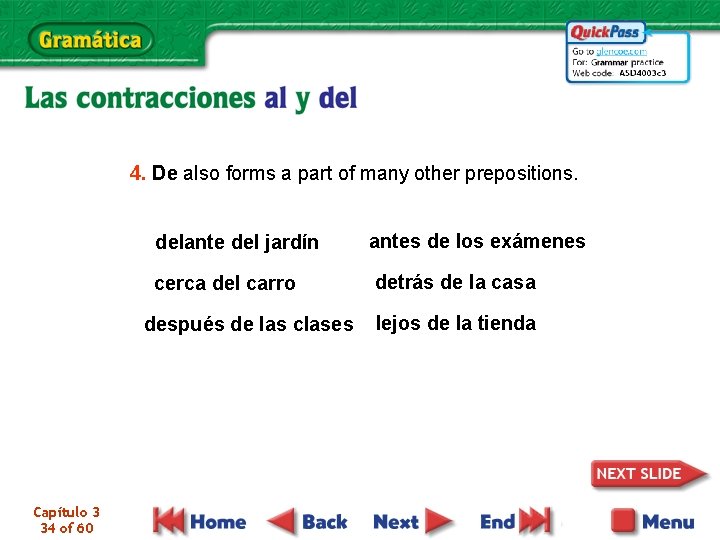 Gramática

QuickPass
Go to glencoe.com
For: Grammar practice
Web code: ASD4003c3

Las contracciones al y del

4. De also forms a part of many other prepositions.

delante del jardín

cerca del carro

después de las clases

antes de los exámenes

detrás de la casa

lejos de la tienda

NEXT SLIDE

Capítulo 3
34 of 60

Home Back Next End Menu